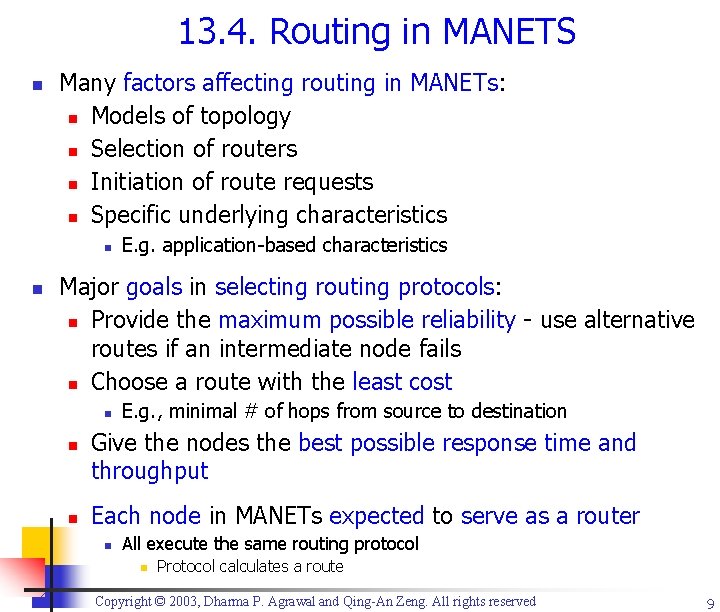 13.4. Routing in MANETS

Many factors affecting routing in MANETs:

Models of topology

Selection of routers

Initiation of route requests

Specific underlying characteristics

E.g. application-based characteristics

Major goals in selecting routing protocols:

Provide the maximum possible reliability - use alternative routes if an intermediate node fails

Choose a route with the least cost

E.g., minimal # of hops from source to destination

Give the nodes the best possible response time and throughput

Each node in MANETs expected to serve as a router

All execute the same routing protocol

Protocol calculates a route

Copyright © 2003, Dharma P. Agrawal and Qing-An Zeng. All rights reserved

9